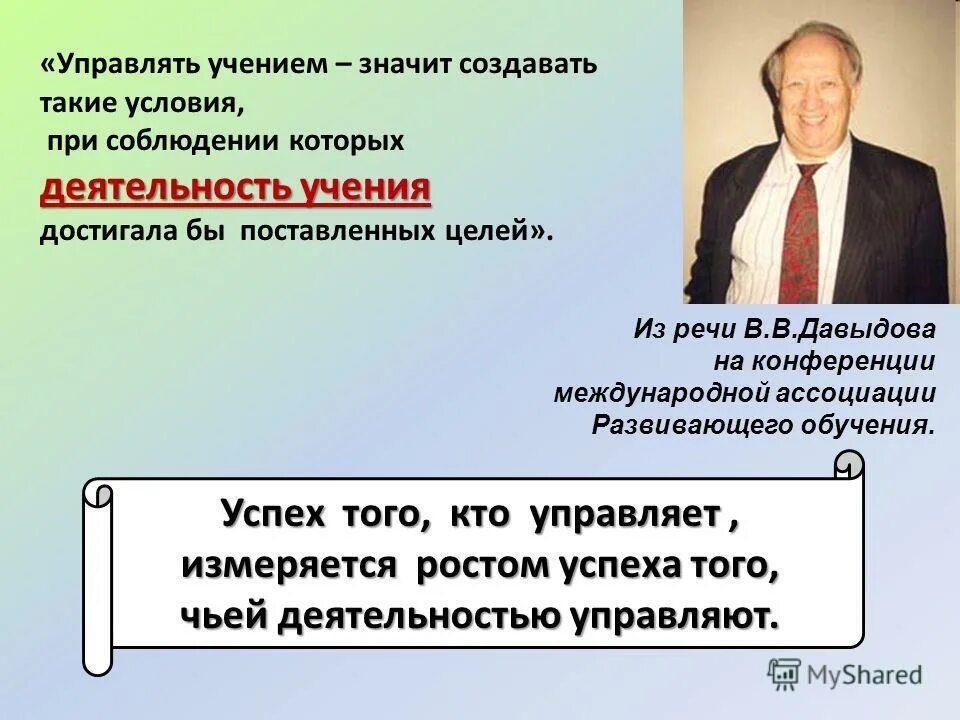 «Управлять учением – значит создавать такие условия,
при соблюдении которых
деятельность учения
достигала бы поставленных целей».

Из речи В.В.Давыдова на конференции международной ассоциации Развивающего обучения.

Успех того, кто управляет , измеряется ростом успеха того, чьей деятельностью управляют.

MyShared